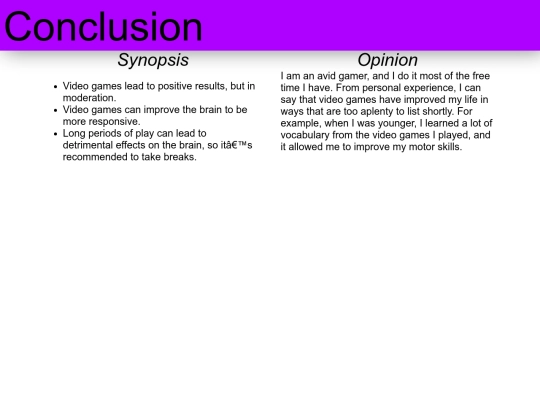 Conclusion

Synopsis

- Video games lead to positive results, but in moderation.
- Video games can improve the brain to be more responsive.
- Long periods of play can lead to detrimental effects on the brain, so itâ€™s recommended to take breaks.

Opinion

I am an avid gamer, and I do it most of the free time I have. From personal experience, I can say that video games have improved my life in ways that are too aplenty to list shortly. For example, when I was younger, I learned a lot of vocabulary from the video games I played, and it allowed me to improve my motor skills.